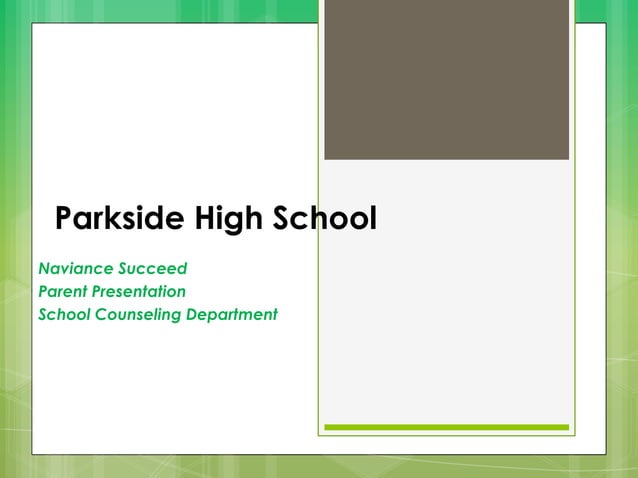 Parkside High School

Naviance Succeed
Parent Presentation
School Counseling Department